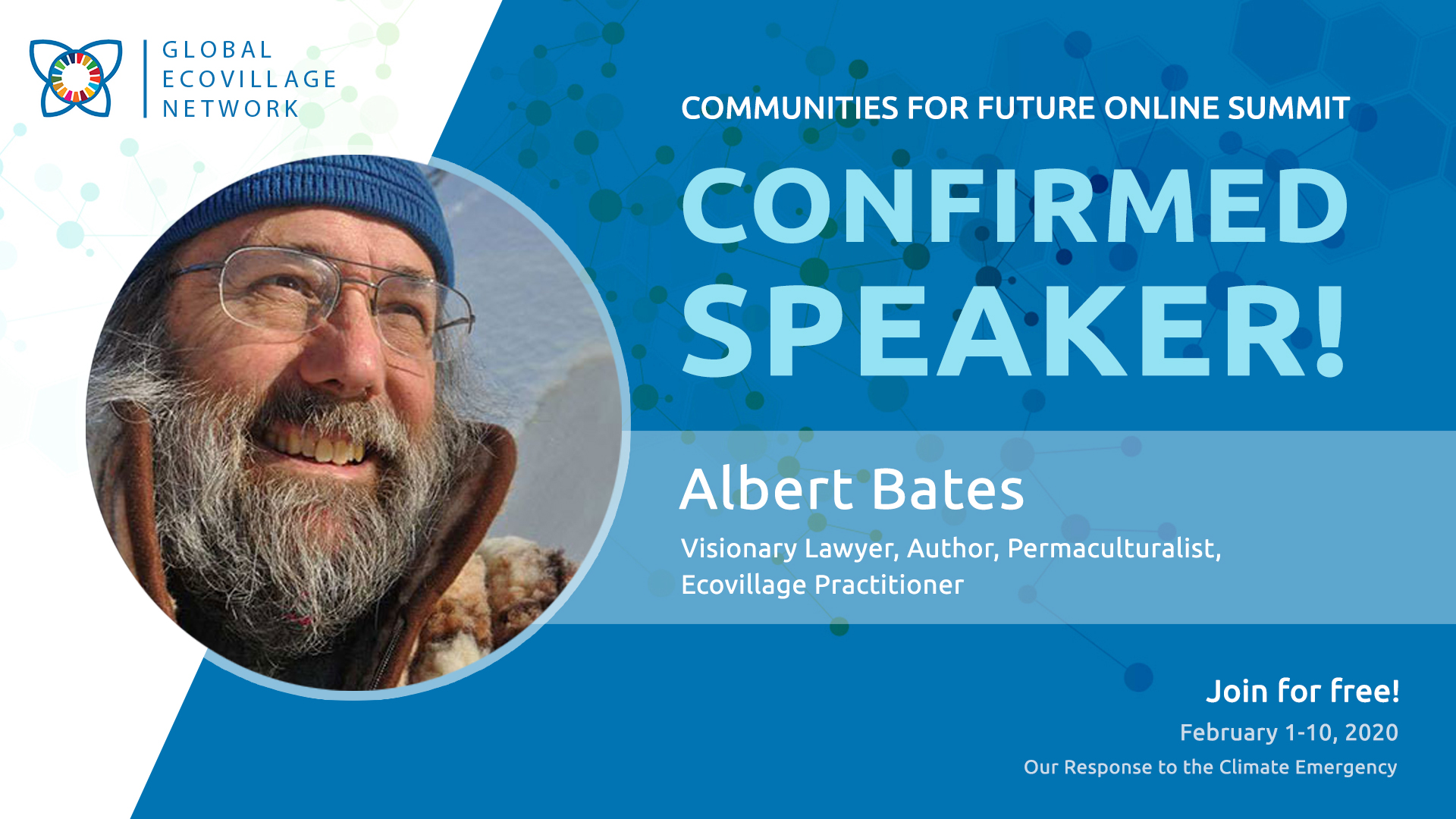 GLOBAL ECOVILLAGE NETWORK

COMMUNITIES FOR FUTURE ONLINE SUMMIT

CONFIRMED SPEAKER!

Albert Bates

Visionary Lawyer, Author, Permaculturalist, Ecovillage Practitioner

Join for free!

February 1-10, 2020

Our Response to the Climate Emergency